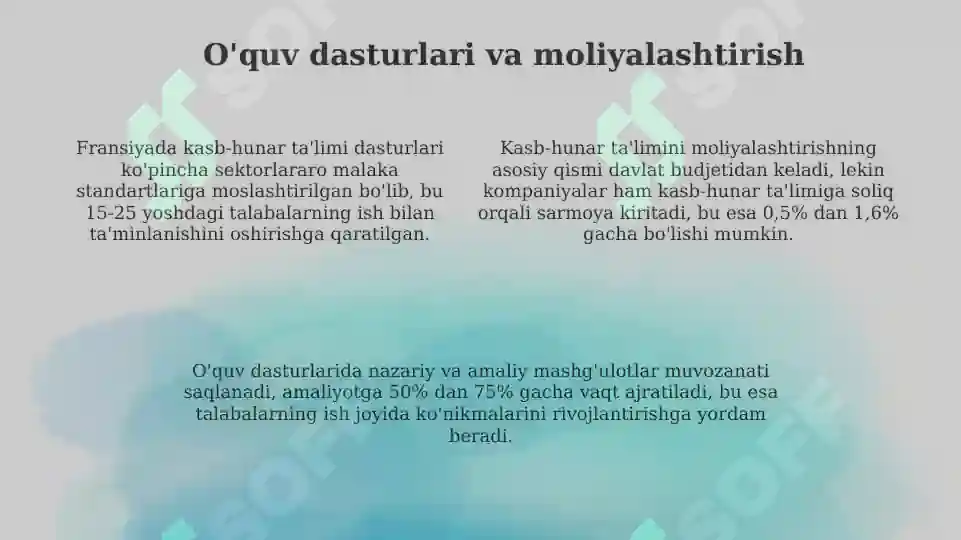 O'quv dasturlari va moliyalashtirish

Fransiyada kasb-hunar ta'limi dasturlari ko'pincha sektorlararo malaka standartlariga moslashtirilgan bo'lib, bu 15-25 yoshdagi talabalarning ish bilan ta'minlanishini oshirishga qaratilgan.

Kasb-hunar ta'limini moliyalashtirishning asosiy qismi davlat budjetidan keladi, lekin kompaniyalar ham kasb-hunar ta'limiga soliq orqali sarmoya kiritadi, bu esa 0,5% dan 1,6% gacha bo'lishi mumkin.

O'quv dasturlarida nazariy va amaliy mashg'ulotlar muvozanati saqlanadi, amaliyotga 50% dan 75% gacha vaqt ajratiladi, bu esa talabalarning ish joyida ko'nikmalarini rivojlantirishga yordam beradi.